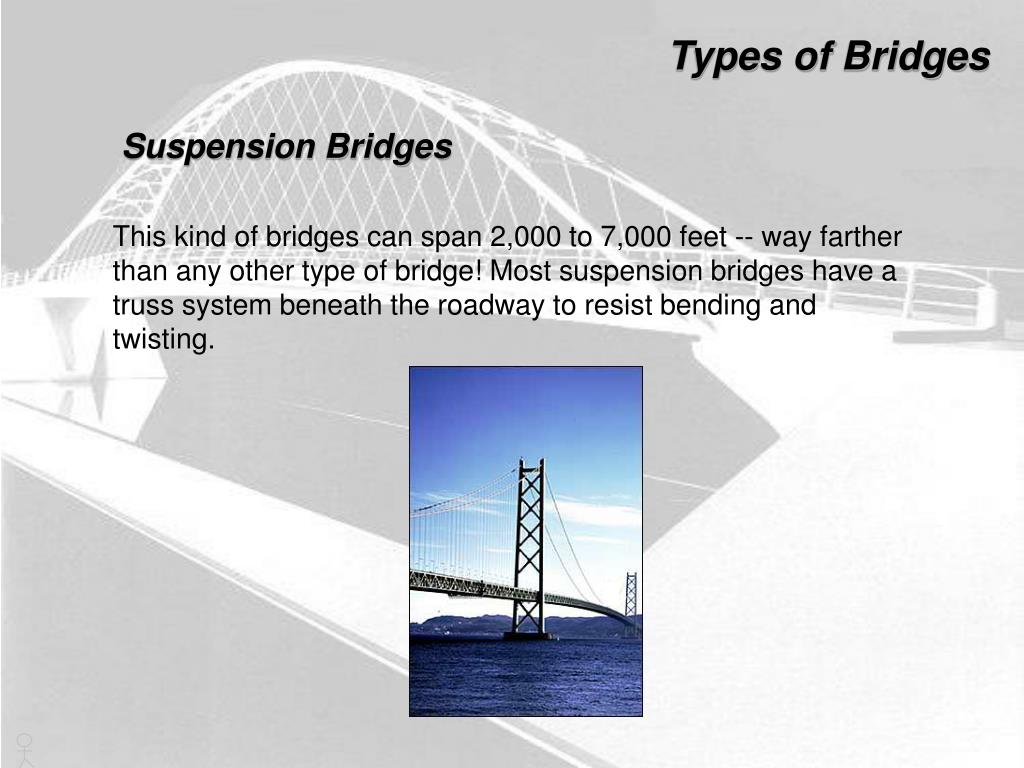 Types of Bridges

Suspension Bridges

This kind of bridges can span 2,000 to 7,000 feet -- way farther than any other type of bridge! Most suspension bridges have a truss system beneath the roadway to resist bending and twisting.